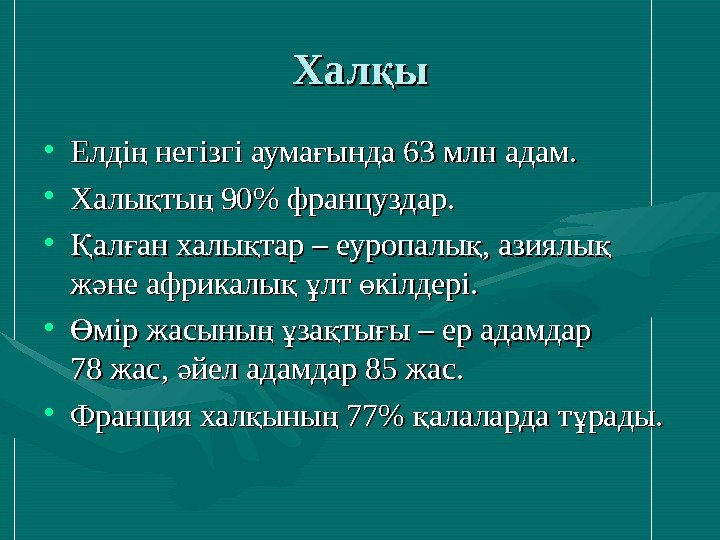 Халқы

• Елдің негізгі аумағында 63 млн адам.
• Халықтың 90% француздар.
• Қалған халықтар – еуропалық, азиялық және африкалық ұлт өкілдері.
• Өмір жасының ұзақтығы – ер адамдар 78 жас, әйел адамдар 85 жас.
• Франция халқының 77% қалаларда тұрады.